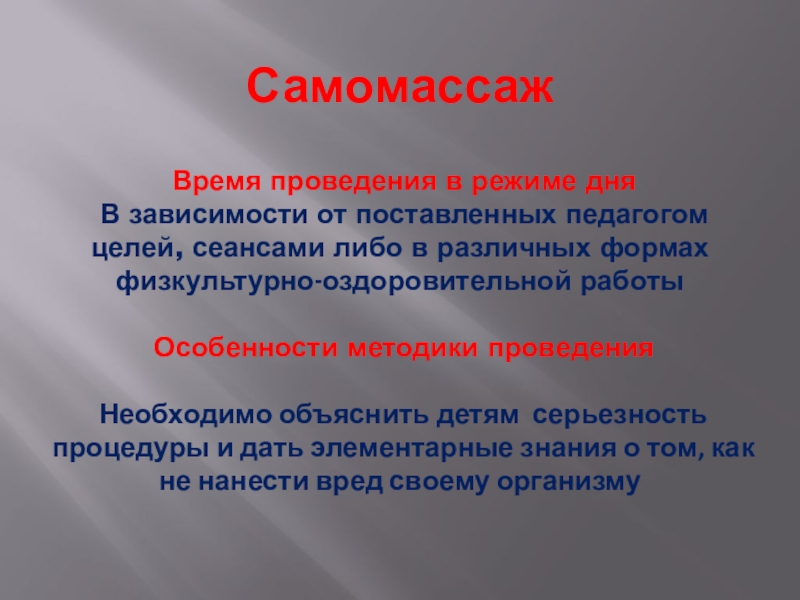 Самомассаж

Время проведения в режиме дня
В зависимости от поставленных педагогом целей, сеансами либо в различных формах физкультурно-оздоровительной работы

Особенности методики проведения

Необходимо объяснить детям серьезность процедуры и дать элементарные знания о том, как не нанести вред своему организму